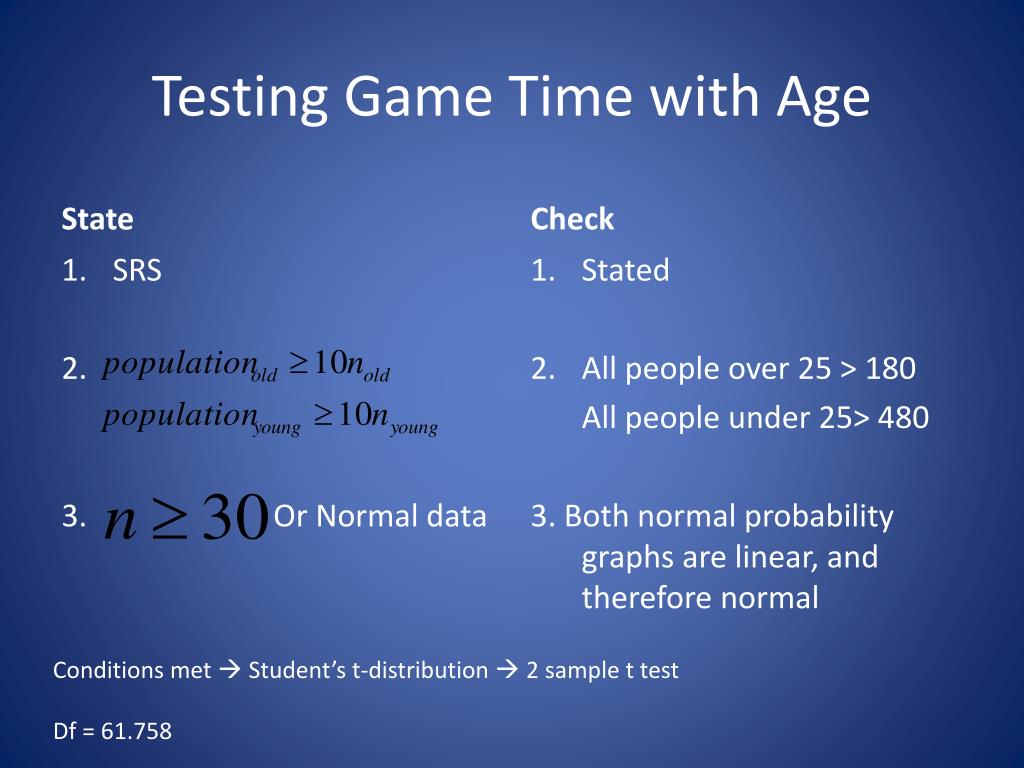 Testing Game Time with Age

State
1. SRS

2. $population_{old} \geq 10n_{old}$
$population_{young} \geq 10n_{young}$

3. $n \geq 30$ Or Normal data

Check
1. Stated

2. All people over 25 > 180
All people under 25> 480

3. Both normal probability graphs are linear, and therefore normal

Conditions met → Student's t-distribution → 2 sample t test

Df = 61.758